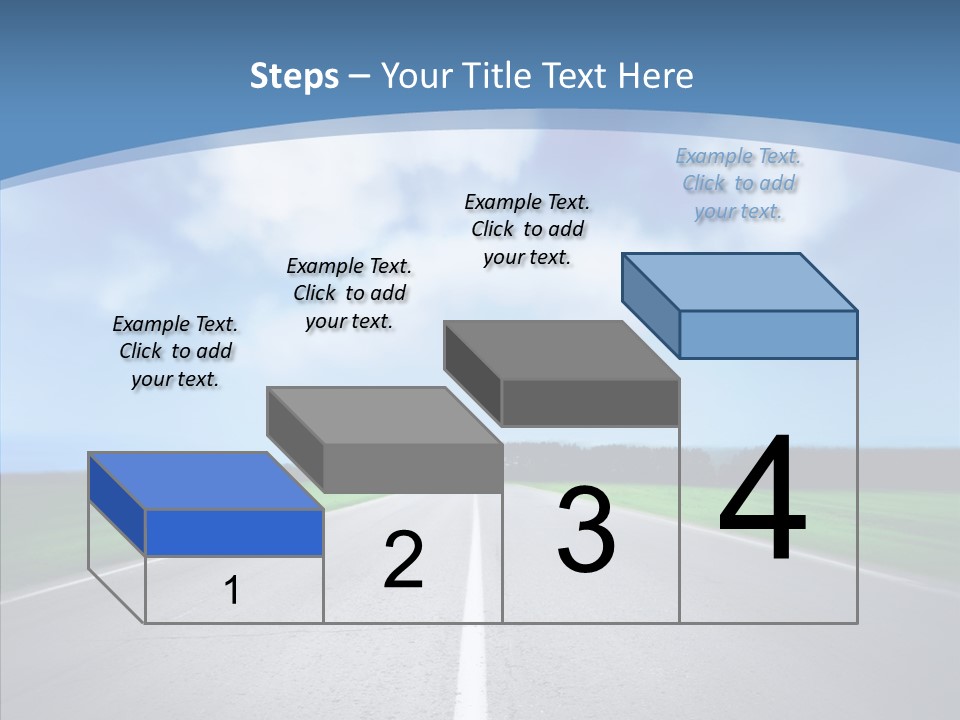 Steps – Your Title Text Here

Example Text. Click to add your text.

Example Text. Click to add your text.

Example Text. Click to add your text.

Example Text. Click to add your text.

1

2

3

4